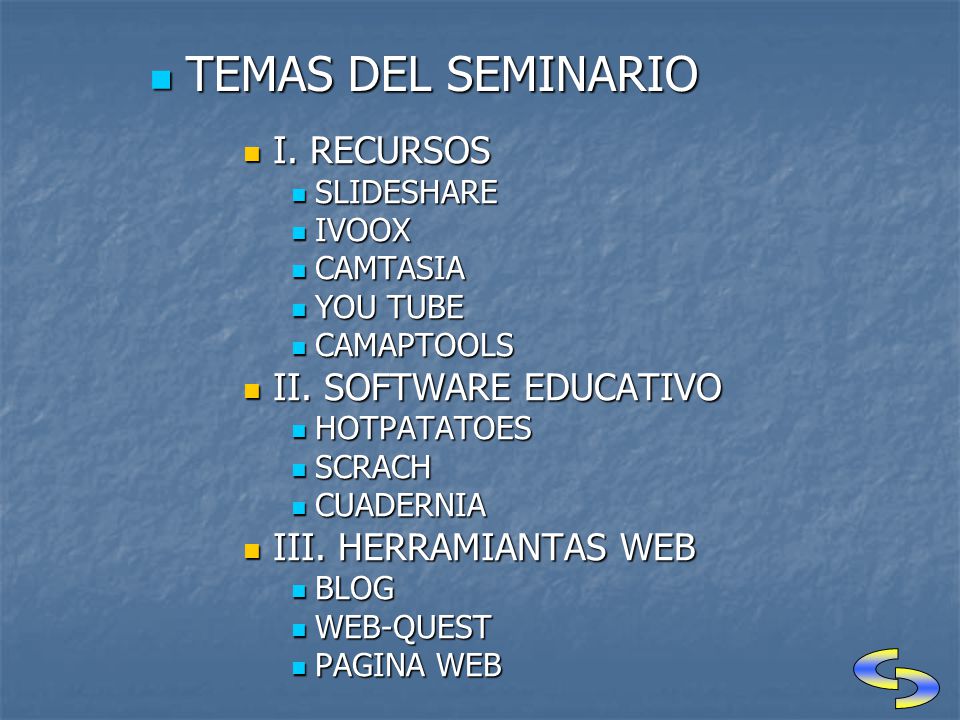 TEMAS DEL SEMINARIO

I. RECURSOS
SLIDESHARE
IVOOX
CAMTASIA
YOU TUBE
CAMAPTOOLS

II. SOFTWARE EDUCATIVO
HOTPATATOES
SCRACH
CUADERNIA

III. HERRAMIANTAS WEB
BLOG
WEB-QUEST
PAGINA WEB